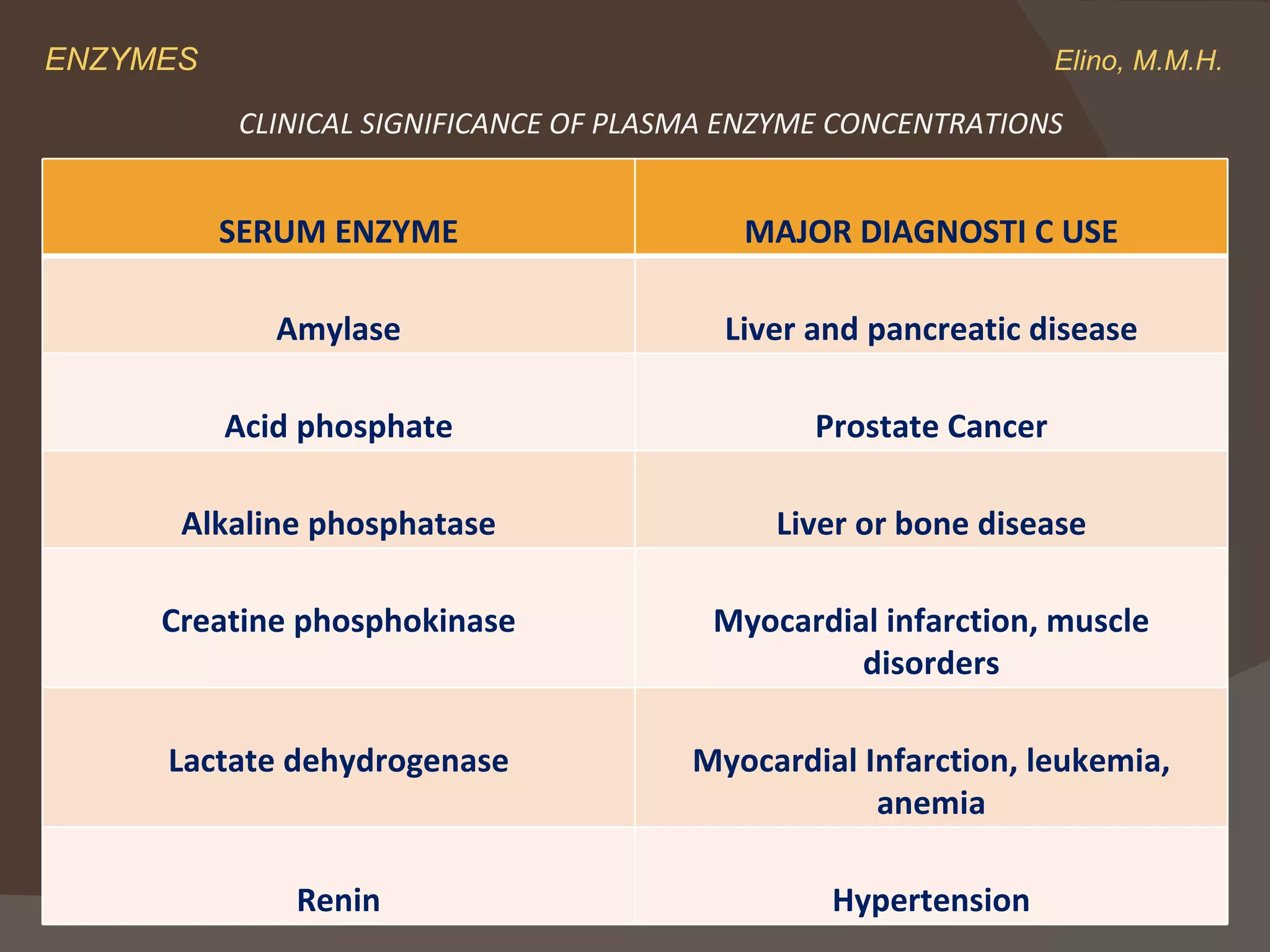 ENZYMES

Elino, M.M.H.

CLINICAL SIGNIFICANCE OF PLASMA ENZYME CONCENTRATIONS

| SERUM ENZYME | MAJOR DIAGNOSTI C USE |
|---|---|
| Amylase | Liver and pancreatic disease |
| Acid phosphate | Prostate Cancer |
| Alkaline phosphatase | Liver or bone disease |
| Creatine phosphokinase | Myocardial infarction, muscle disorders |
| Lactate dehydrogenase | Myocardial Infarction, leukemia, anemia |
| Renin | Hypertension |